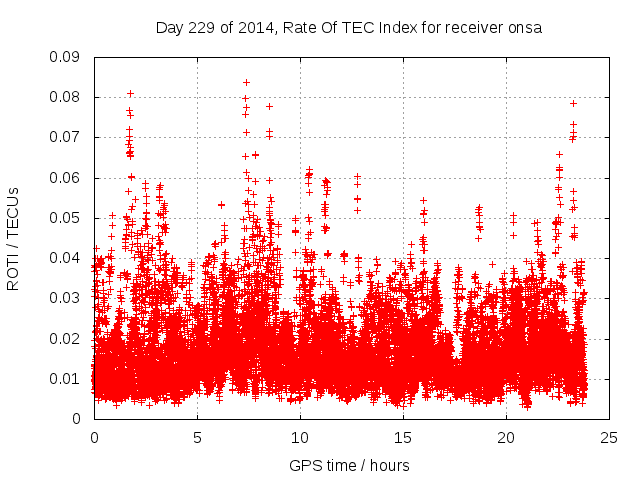 Day 229 of 2014, Rate Of TEC Index for receiver onsa

ROTI / TECUs

0.09
0.08
0.07
0.06
0.05
0.04
0.03
0.02
0.01
0

0
5
10
15
20
25

GPS time / hours